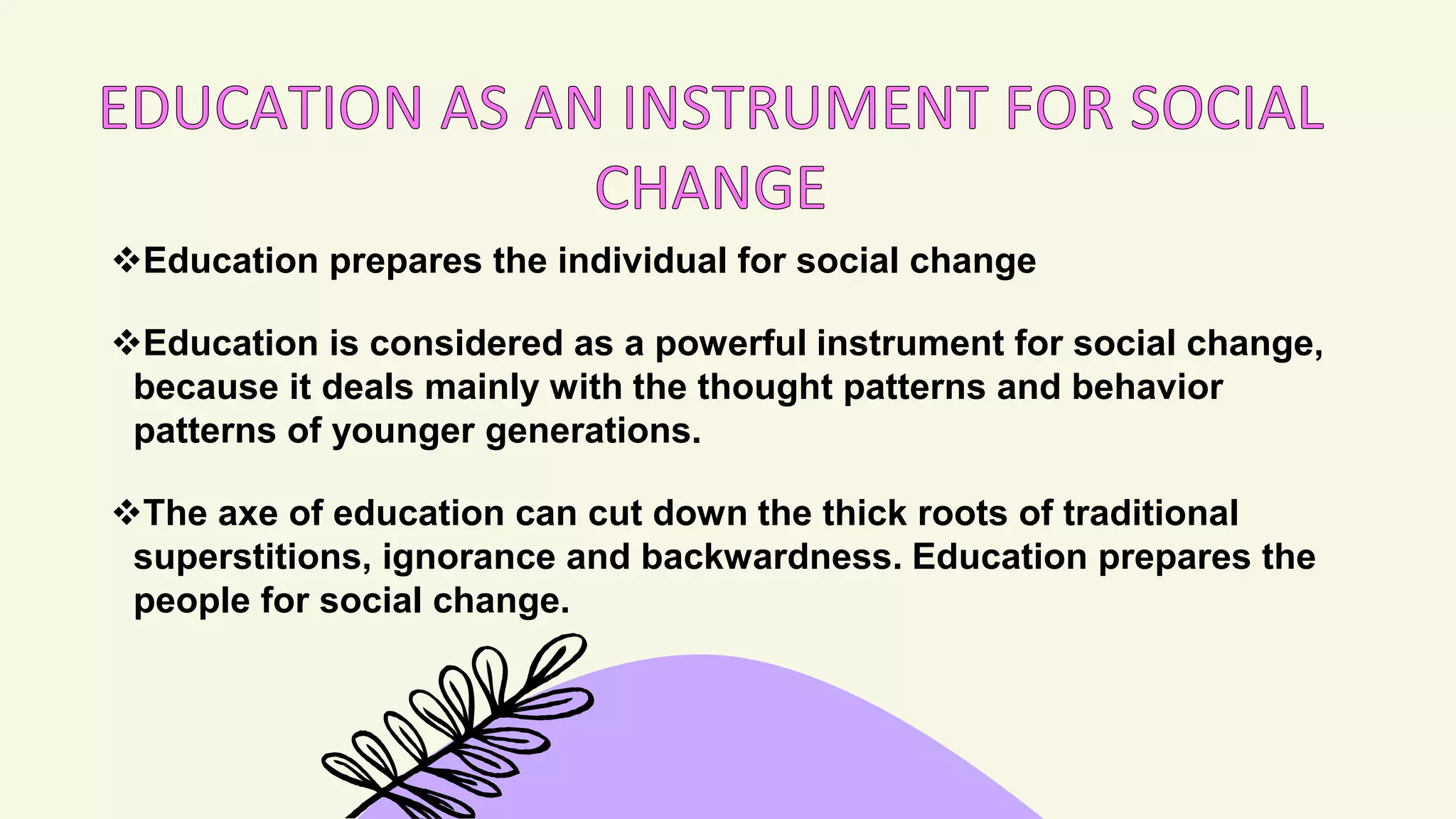 EDUCATION AS AN INSTRUMENT FOR SOCIAL CHANGE

❖Education prepares the individual for social change

❖Education is considered as a powerful instrument for social change, because it deals mainly with the thought patterns and behavior patterns of younger generations.

❖The axe of education can cut down the thick roots of traditional superstitions, ignorance and backwardness. Education prepares the people for social change.